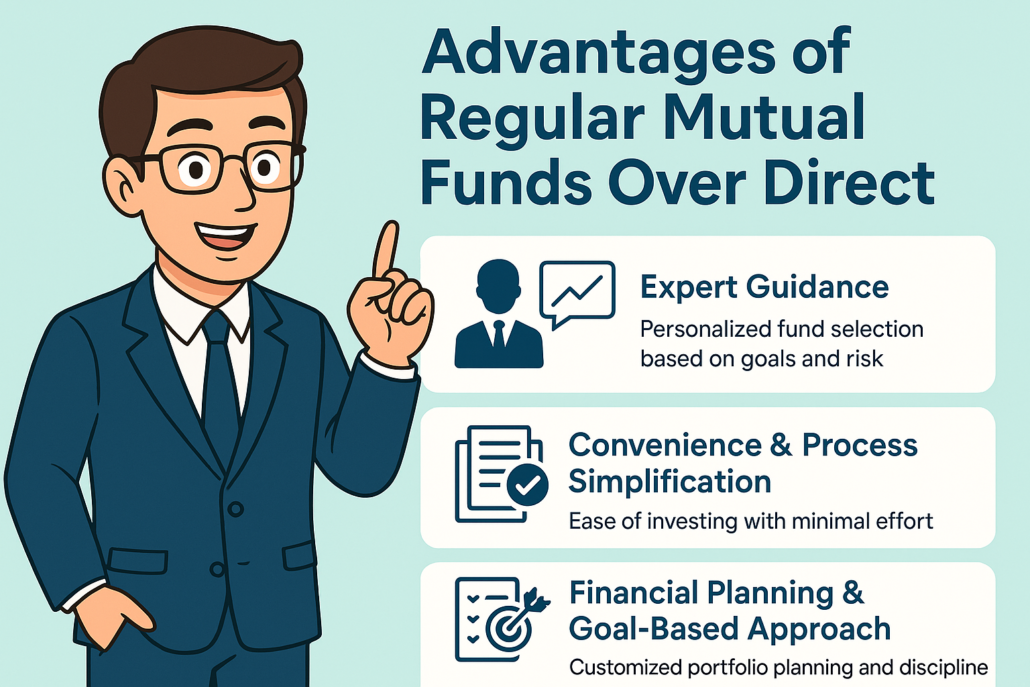 Advantages of Regular Mutual Funds Over Direct

Expert Guidance

Personalized fund selection based on goals and risk

Convenience & Process Simplification

Ease of investing with minimal effort

Financial Planning & Goal-Based Approach

Customized portfolio planning and discipline